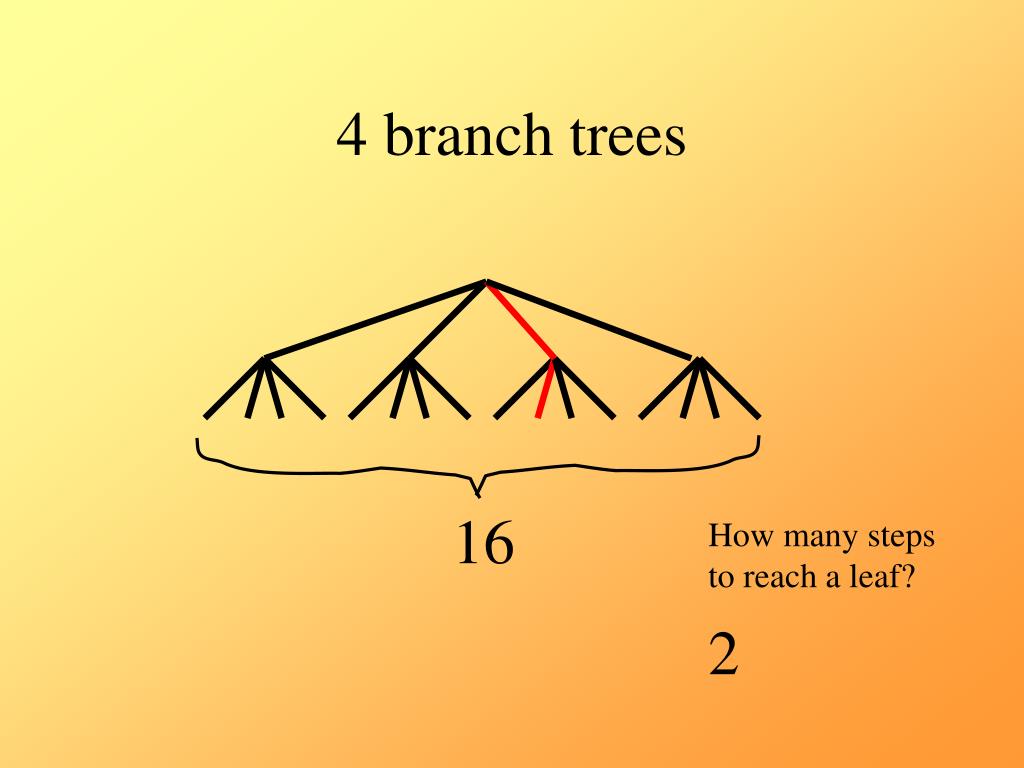 4 branch trees

16

How many steps to reach a leaf?

2